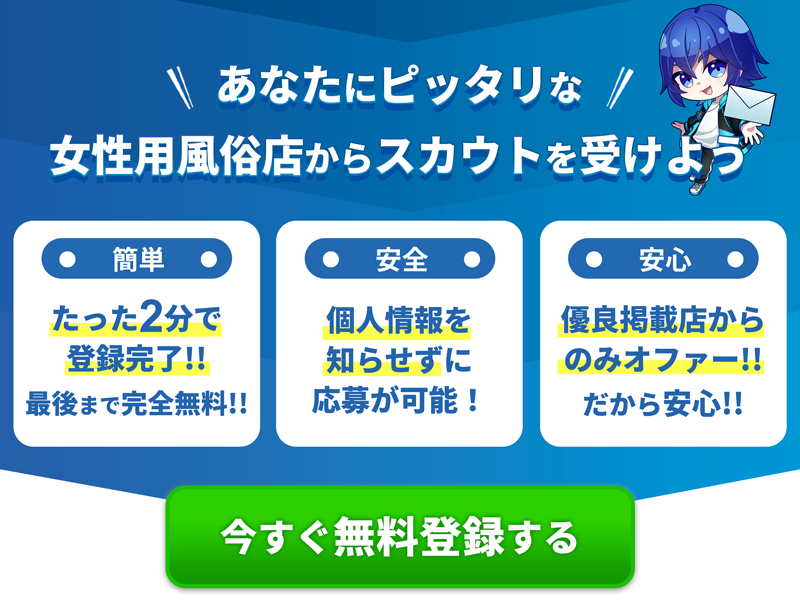 あなたにピッタリな
女性用風俗店からスカウトを受けよう

簡単

たった2分で
登録完了!!
最後まで完全無料!!

安全

個人情報を
知らせずに
応募が可能！

安心

優良掲載店から
のみオファー!!
だから安心!!

今すぐ無料登録する